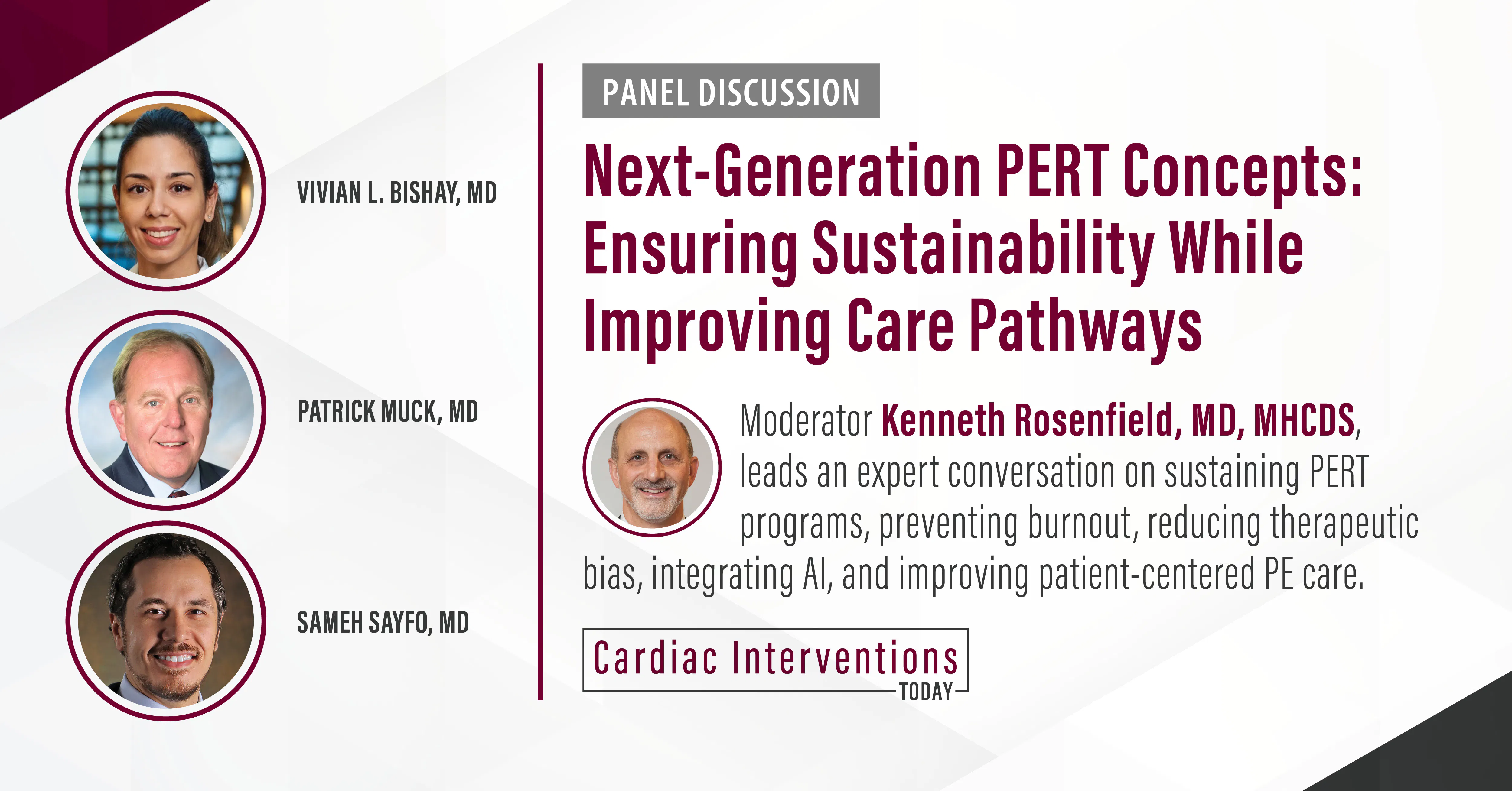 VIVIAN L. BISHAY, MD

PATRICK MUCK, MD

SAMEH SAYFO, MD

PANEL DISCUSSION

Next-Generation PERT Concepts: Ensuring Sustainability While Improving Care Pathways

Moderator Kenneth Rosenfield, MD, MHCDS, leads an expert conversation on sustaining PERT programs, preventing burnout, reducing therapeutic bias, integrating AI, and improving patient-centered PE care.

Cardiac Interventions TODAY